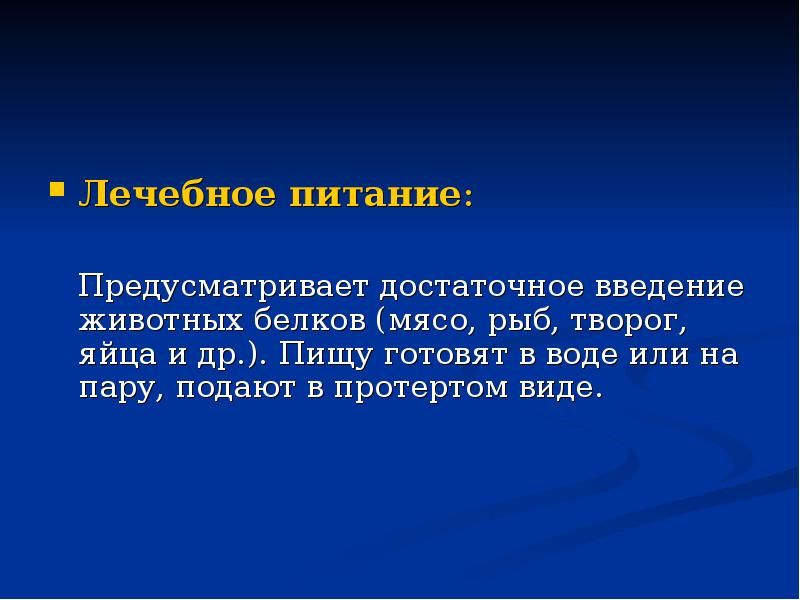 Лечебное питание:

Предусматривает достаточное введение животных белков (мясо, рыб, творог, яйца и др.). Пищу готовят в воде или на пару, подают в протертом виде.